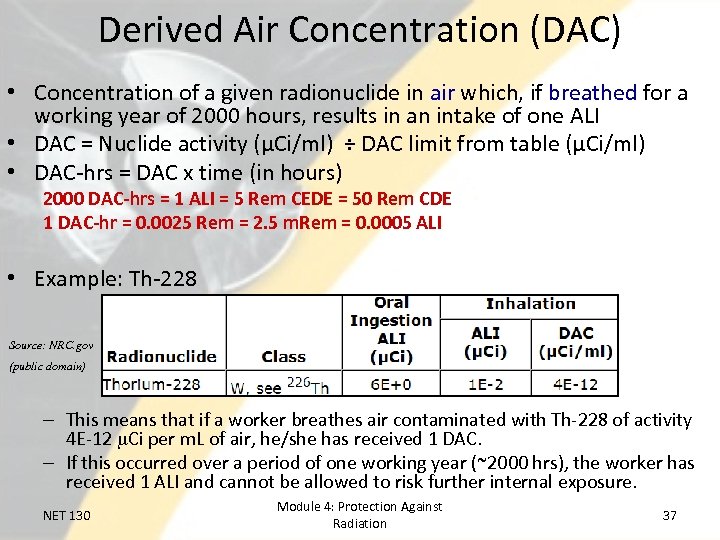 Derived Air Concentration (DAC)

• Concentration of a given radionuclide in air which, if breathed for a working year of 2000 hours, results in an intake of one ALI
• DAC = Nuclide activity (µCi/ml) ÷ DAC limit from table (µCi/ml)
• DAC-hrs = DAC x time (in hours)

2000 DAC-hrs = 1 ALI = 5 Rem CEDE = 50 Rem CDE
1 DAC-hr = 0.0025 Rem = 2.5 mRem = 0.0005 ALI

• Example: Th-228

Source: NRC.gov
(public domain)

| Radionuclide | Class | Oral Ingestion ALI (µCi) | Inhalation ALI (µCi) | Inhalation DAC (µCi/ml) |
|---|---|---|---|---|
| Thorium-228 | W, see $^{226}$Th | 6E+0 | 1E-2 | 4E-12 |

– This means that if a worker breathes air contaminated with Th-228 of activity 4E-12 µCi per mL of air, he/she has received 1 DAC.
– If this occurred over a period of one working year (~2000 hrs), the worker has received 1 ALI and cannot be allowed to risk further internal exposure.

NET 130
Module 4: Protection Against Radiation
37